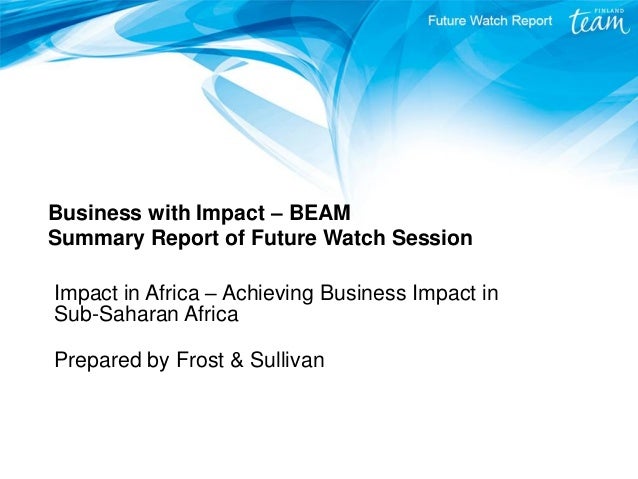 Future Watch Report

FINLAND
team

Business with Impact – BEAM
Summary Report of Future Watch Session

Impact in Africa – Achieving Business Impact in Sub-Saharan Africa

Prepared by Frost & Sullivan